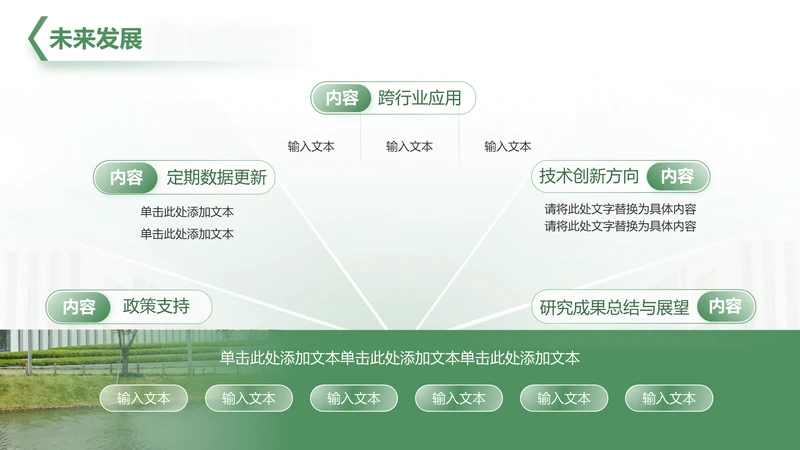 未来发展

内容 跨行业应用

输入文本
输入文本
输入文本

内容 定期数据更新

单击此处添加文本
单击此处添加文本

技术创新方向 内容

请将此处文字替换为具体内容
请将此处文字替换为具体内容

内容 政策支持

研究成果总结与展望 内容

单击此处添加文本单击此处添加文本单击此处添加文本

输入文本
输入文本
输入文本
输入文本
输入文本
输入文本